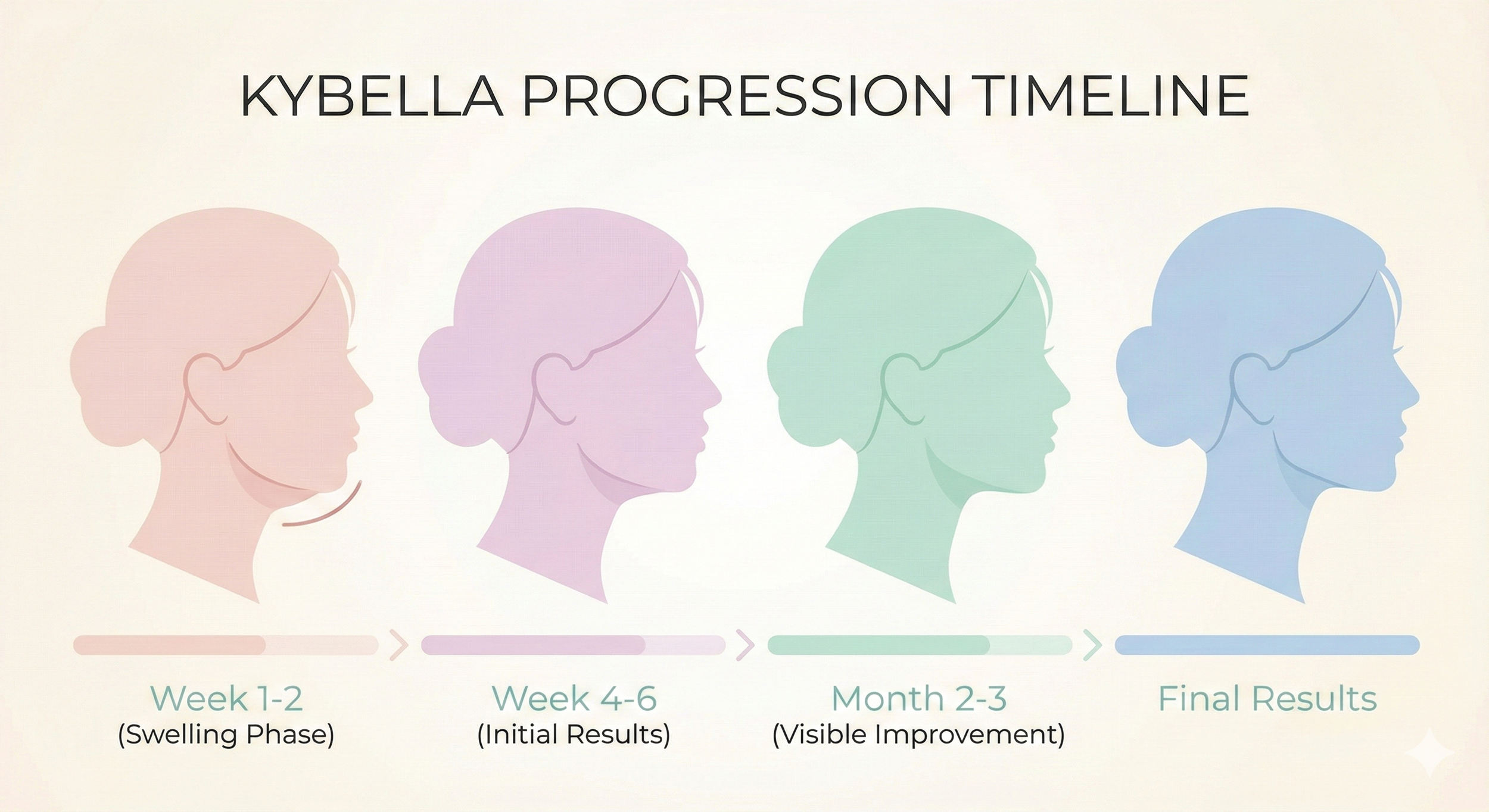 KYBELLA PROGRESSION TIMELINE

Week 1-2
(Swelling Phase)

Week 4-6
(Initial Results)

Month 2-3
(Visible Improvement)

Final Results